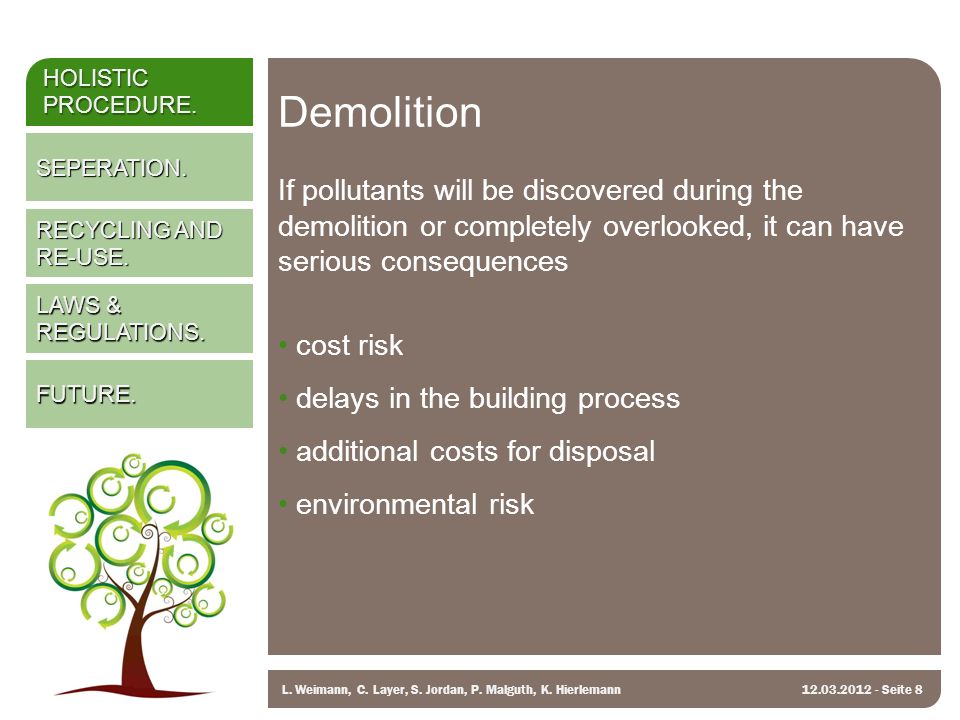 HOLISTIC PROCEDURE.

SEPERATION.

RECYCLING AND RE-USE.

LAWS & REGULATIONS.

FUTURE.

Demolition

If pollutants will be discovered during the demolition or completely overlooked, it can have serious consequences

• cost risk
• delays in the building process
• additional costs for disposal
• environmental risk

L. Weimann, C. Layer, S. Jordan, P. Malguth, K. Hierlemann

12.03.2012 - Seite 8